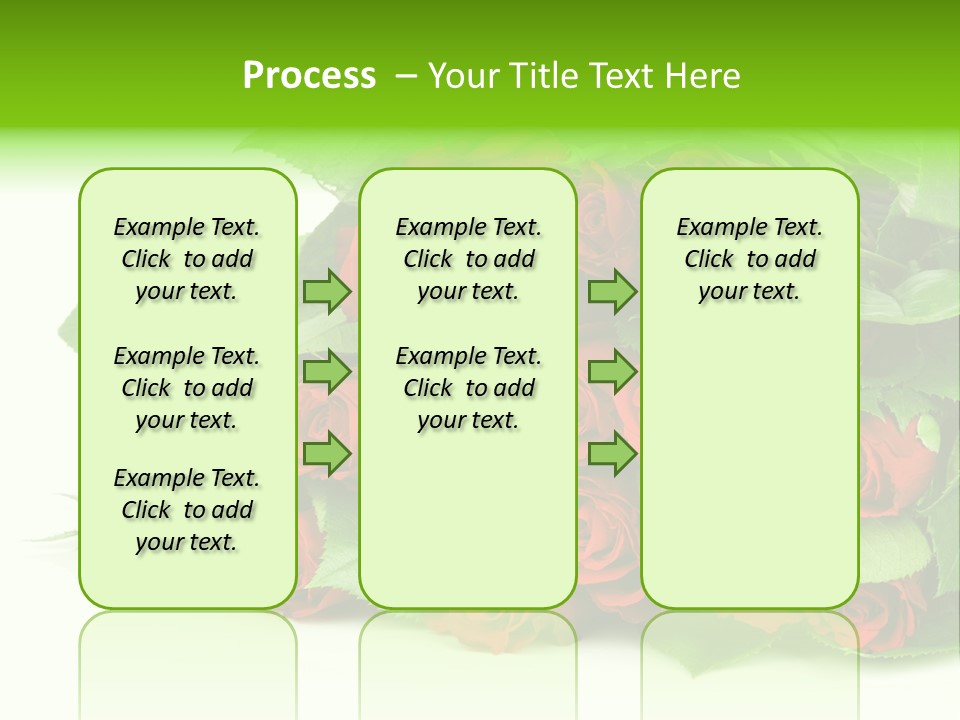 Process – Your Title Text Here

Example Text. Click to add your text.

Example Text. Click to add your text.

Example Text. Click to add your text.

Example Text. Click to add your text.

Example Text. Click to add your text.

Example Text. Click to add your text.